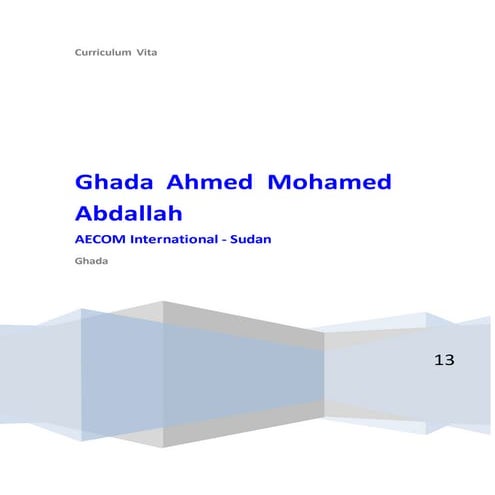 Curriculum Vita

Ghada Ahmed Mohamed Abdallah

AECOM International - Sudan

Ghada

13